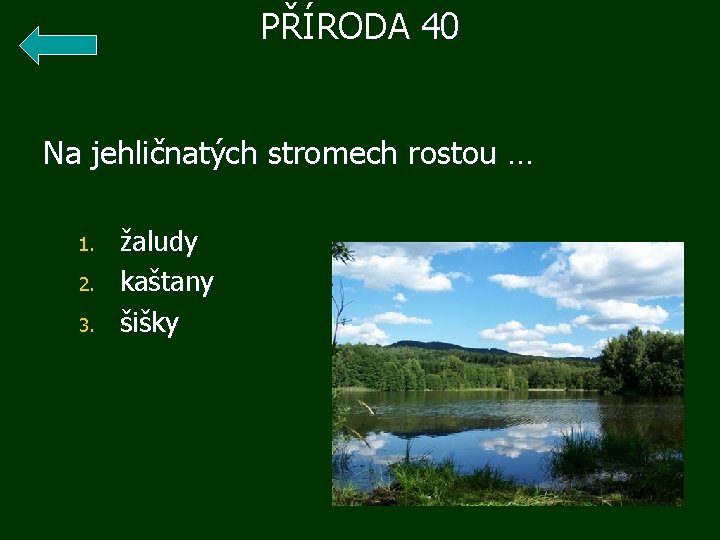 PŘÍRODA 40

Na jehličnatých stromech rostou …

1. žaludy
2. kaštany
3. šišky